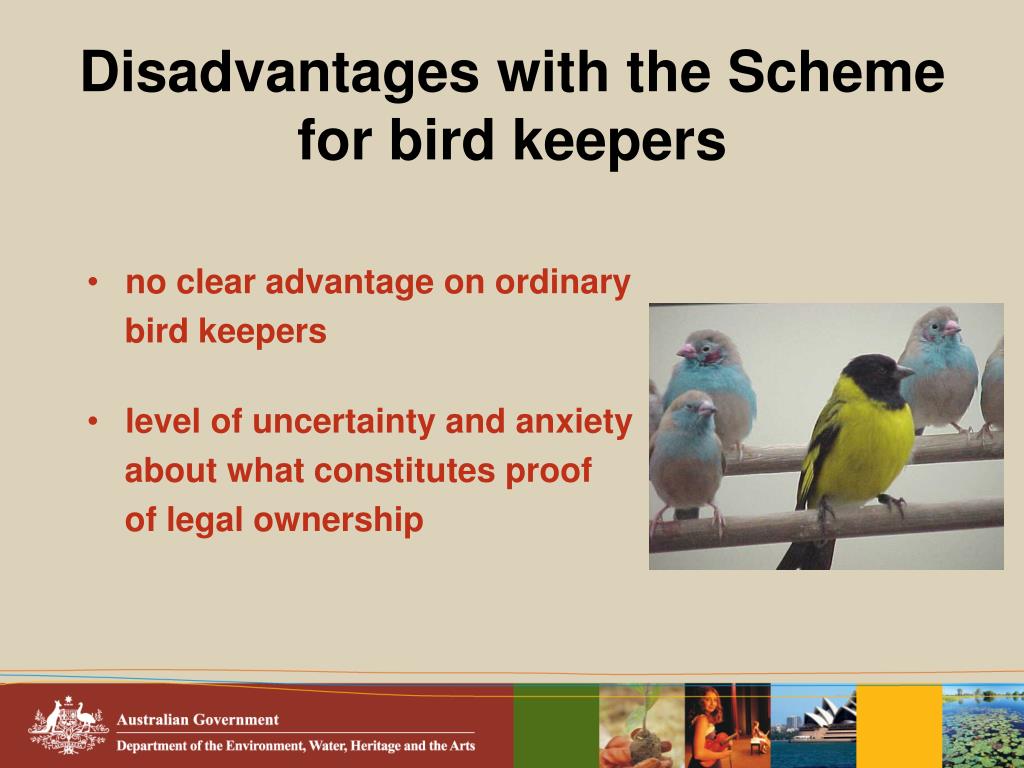 Disadvantages with the Scheme for bird keepers

• no clear advantage on ordinary bird keepers

• level of uncertainty and anxiety about what constitutes proof of legal ownership

Australian Government
Department of the Environment, Water, Heritage and the Arts